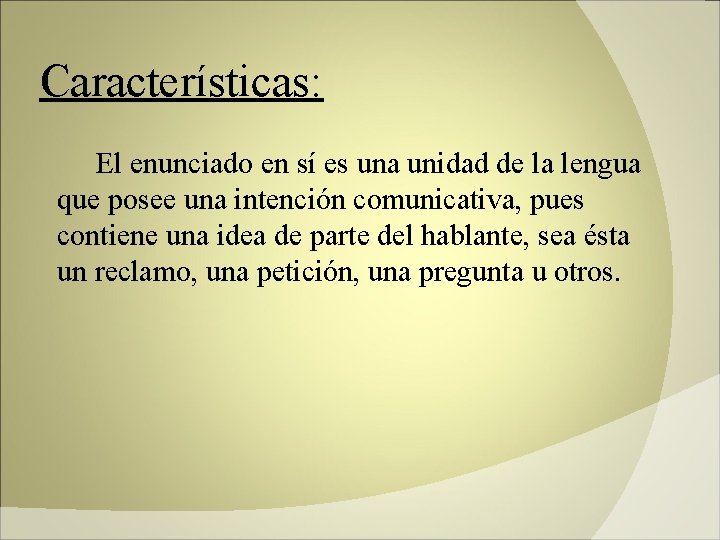 Características:

El enunciado en sí es una unidad de la lengua que posee una intención comunicativa, pues contiene una idea de parte del hablante, sea ésta un reclamo, una petición, una pregunta u otros.